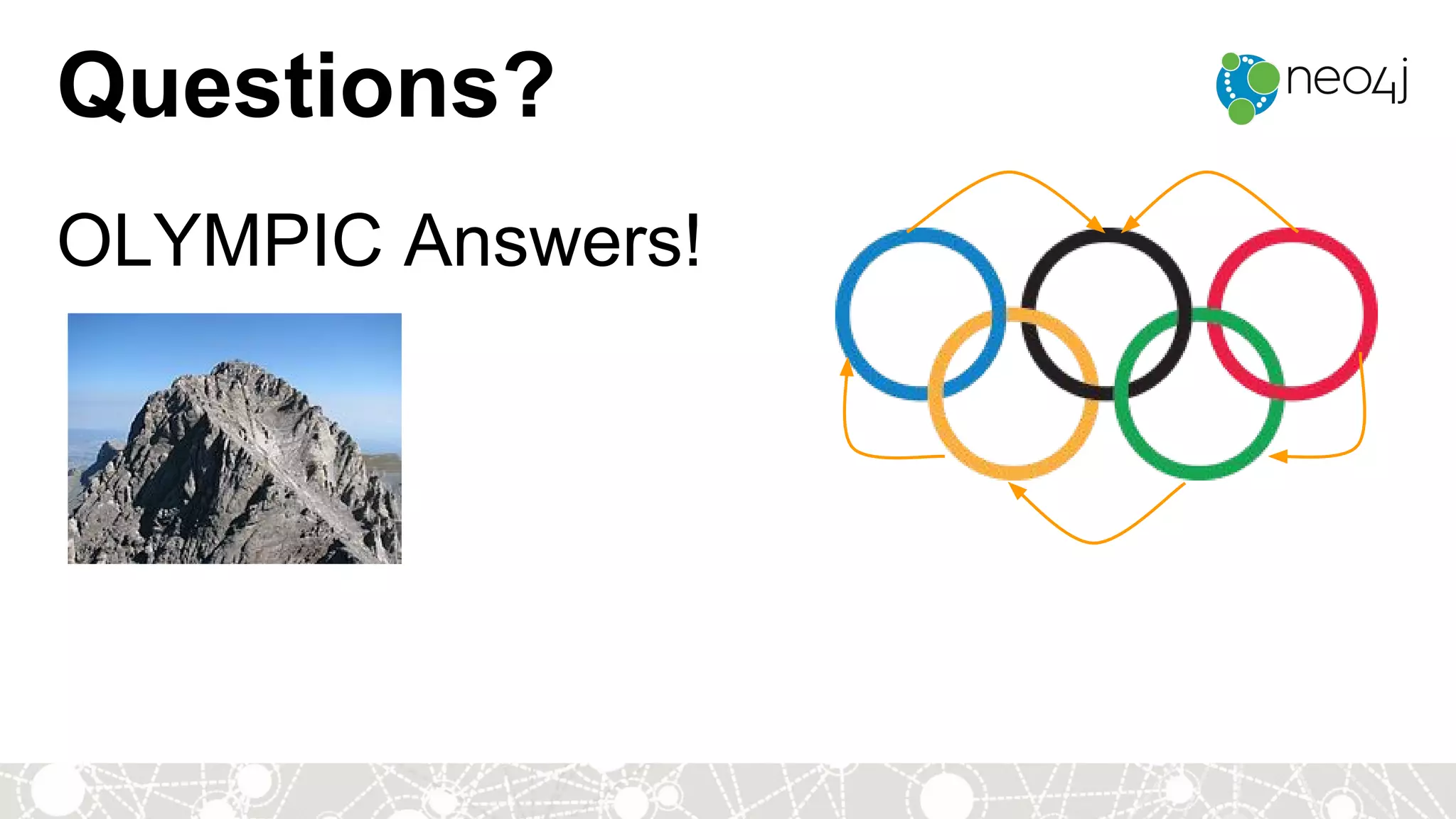 Questions?

neo4j

OLYMPIC Answers!